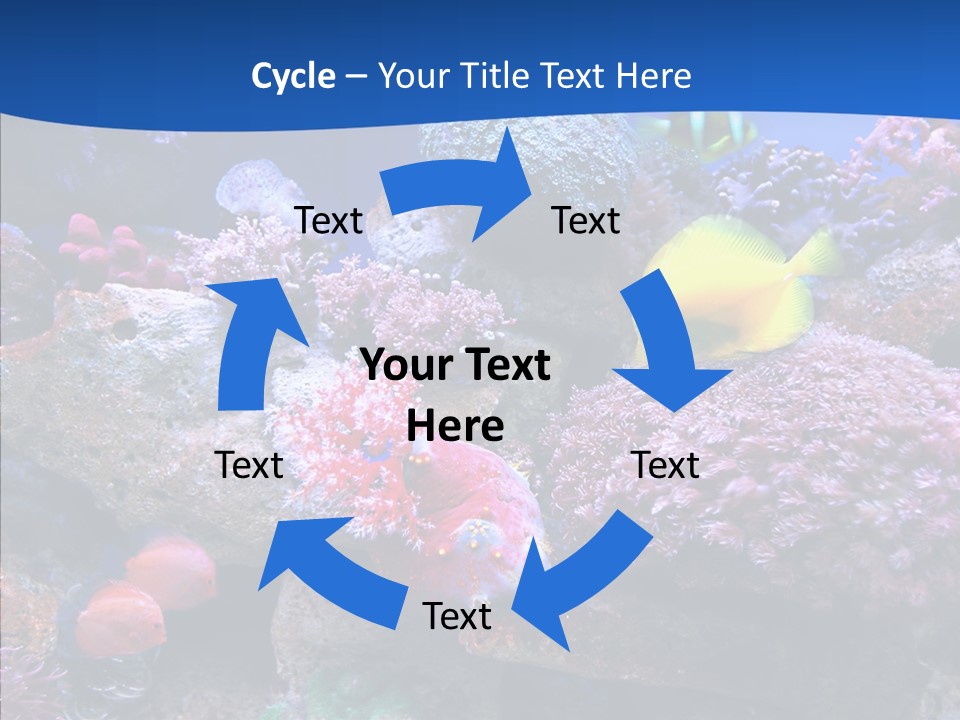 Cycle – Your Title Text Here

Text

Text

Your Text Here

Text

Text

Text